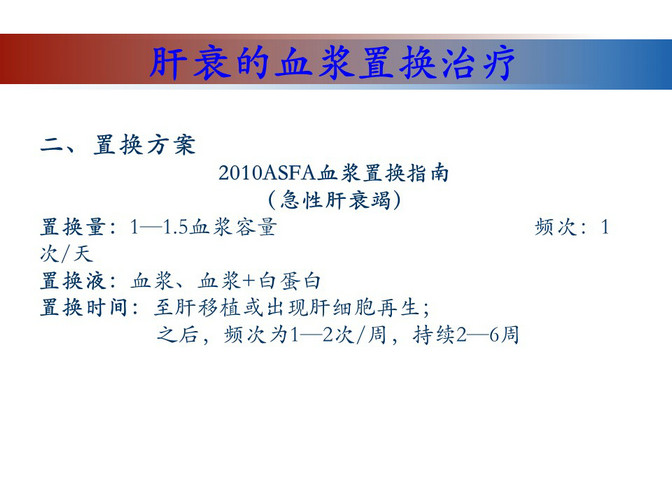 肝衰的血浆置换治疗

二、置换方案

2010ASFA血浆置换指南
（急性肝衰竭）

置换量：1—1.5血浆容量　　频次：1次/天
置换液：血浆、血浆+白蛋白
置换时间：至肝移植或出现肝细胞再生；
之后，频次为1—2次/周，持续2—6周